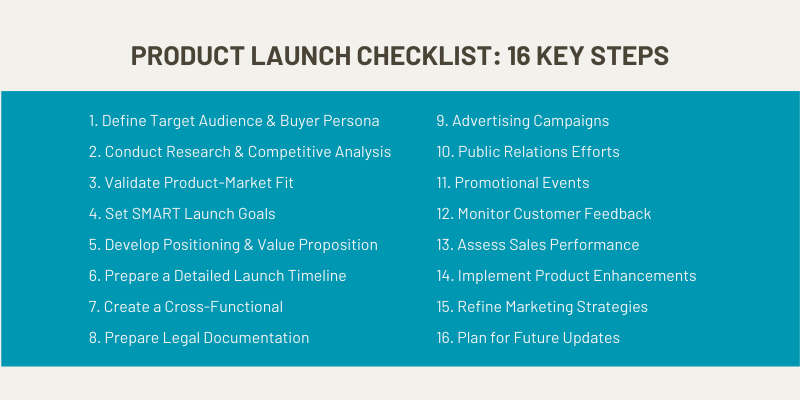 PRODUCT LAUNCH CHECKLIST: 16 KEY STEPS

1. Define Target Audience & Buyer Persona
2. Conduct Research & Competitive Analysis
3. Validate Product-Market Fit
4. Set SMART Launch Goals
5. Develop Positioning & Value Proposition
6. Prepare a Detailed Launch Timeline
7. Create a Cross-Functional
8. Prepare Legal Documentation

9. Advertising Campaigns
10. Public Relations Efforts
11. Promotional Events
12. Monitor Customer Feedback
13. Assess Sales Performance
14. Implement Product Enhancements
15. Refine Marketing Strategies
16. Plan for Future Updates